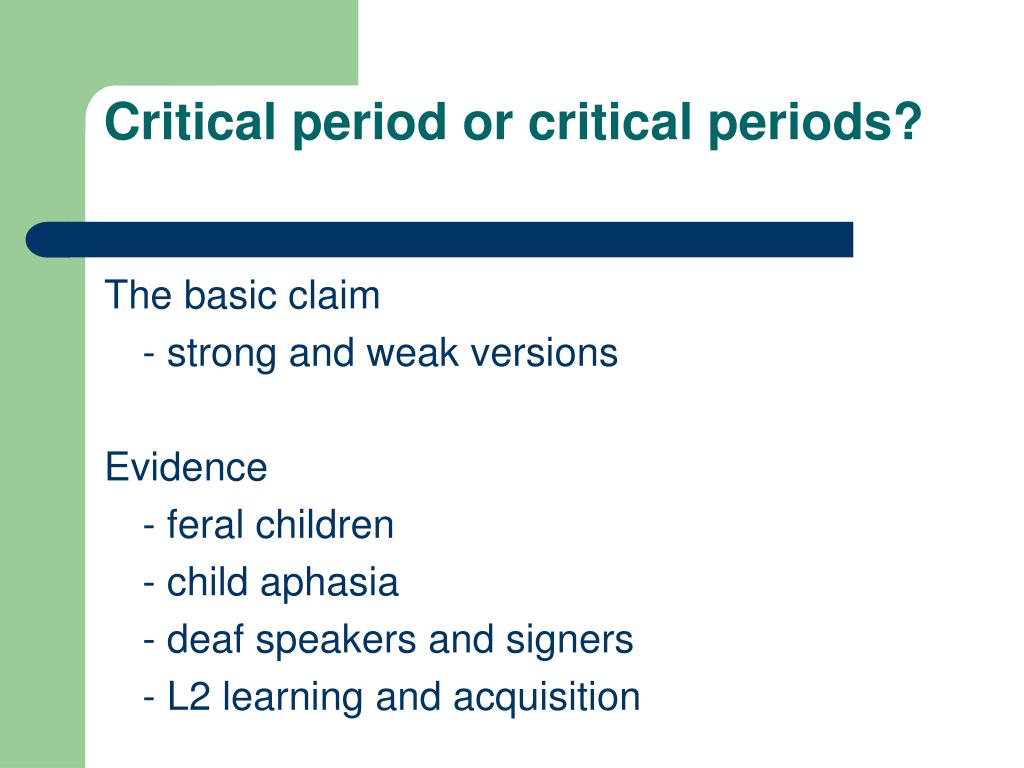 Critical period or critical periods?

The basic claim
- strong and weak versions

Evidence
- feral children
- child aphasia
- deaf speakers and signers
- L2 learning and acquisition